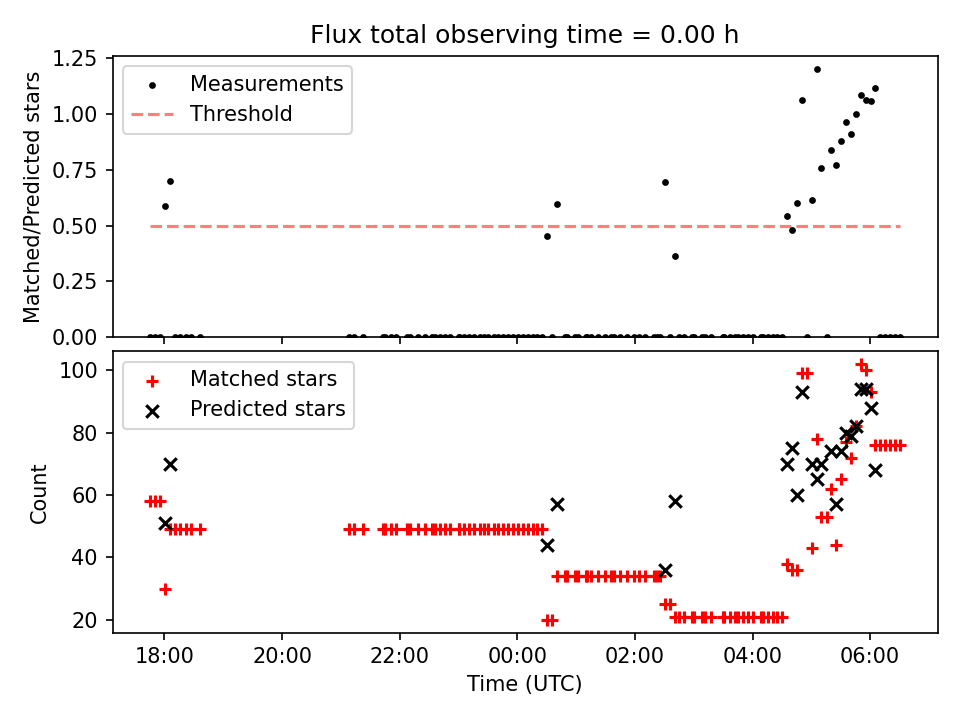 Flux total observing time = 0.00 h

Matched/Predicted stars

1.25
1.00
0.75
0.50
0.25
0.00

Measurements
Threshold

Count

100
80
60
40
20

Matched stars
Predicted stars

18:00
20:00
22:00
00:00
02:00
04:00
06:00

Time (UTC)